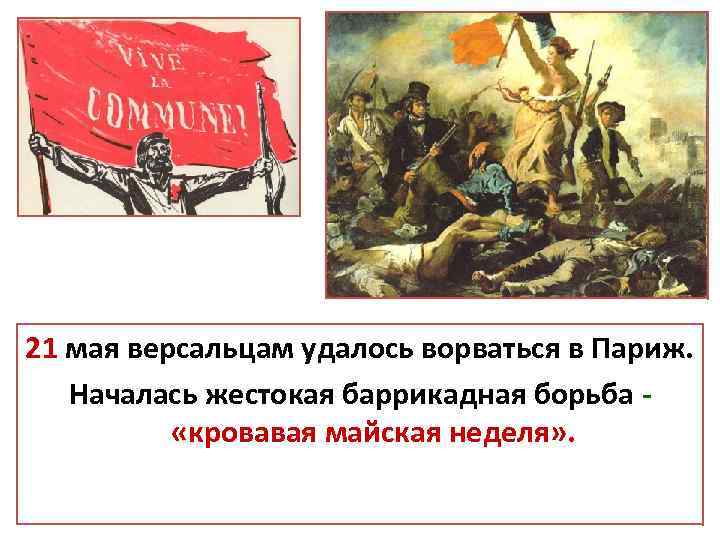 VIVE
LA
COMMUNE!

21 мая версальцам удалось ворваться в Париж.

Началась жестокая баррикадная борьба - «кровавая майская неделя».